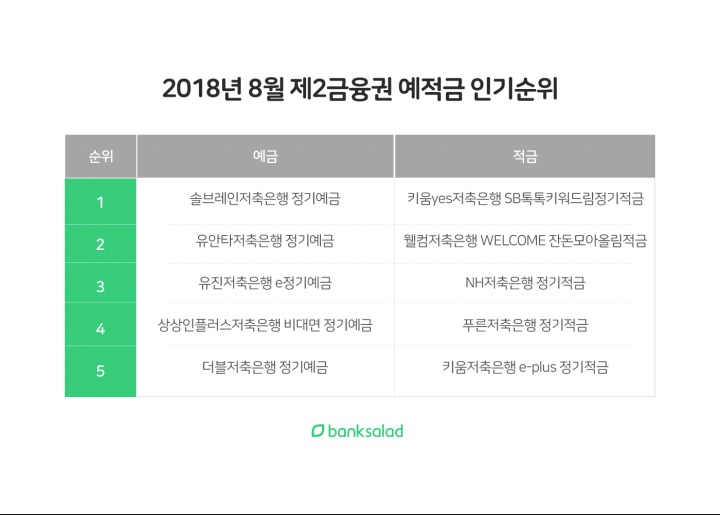 2018년 8월 제2금융권 예적금 인기순위

| 순위 | 예금 | 적금 |
|---|---|---|
| 1 | 솔브레인저축은행 정기예금 | 키움yes저축은행 SB톡톡키워드림정기적금 |
| 2 | 유안타저축은행 정기예금 | 웰컴저축은행 WELCOME 잔돈모아올림적금 |
| 3 | 유진저축은행 e정기예금 | NH저축은행 정기적금 |
| 4 | 상상인플러스저축은행 비대면 정기예금 | 푸른저축은행 정기적금 |
| 5 | 더블저축은행 정기예금 | 키움저축은행 e-plus 정기적금 |

banksalad